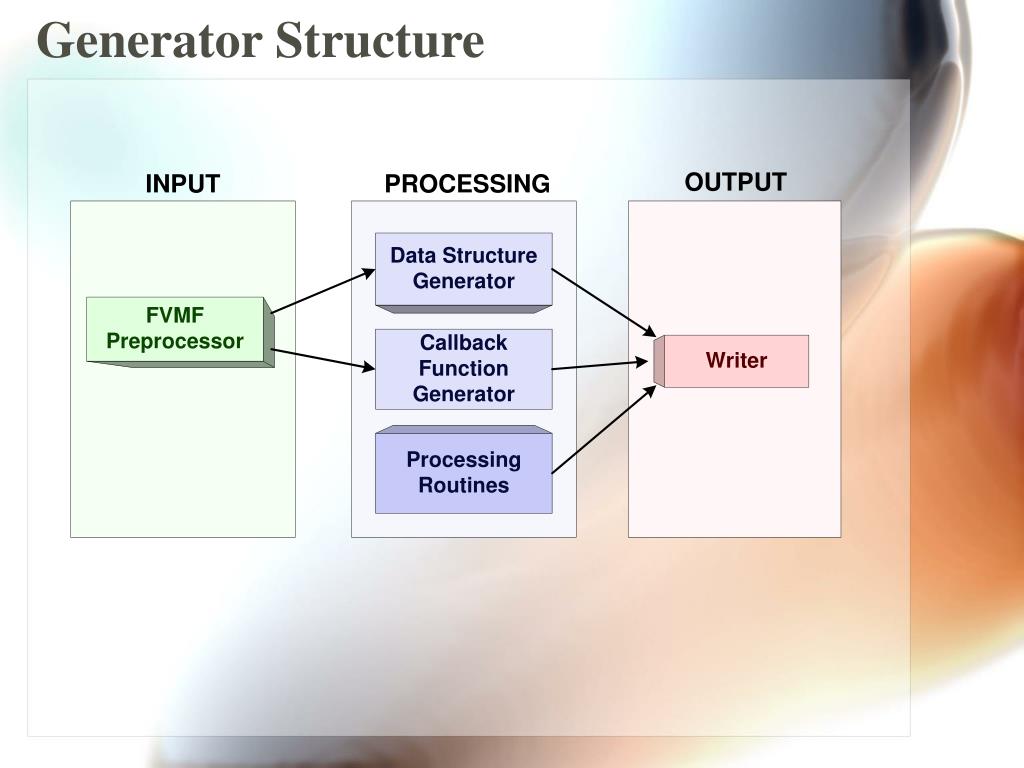 Generator Structure

INPUT

PROCESSING

OUTPUT

FVMF Preprocessor

Data Structure Generator

Callback Function Generator

Processing Routines

Writer